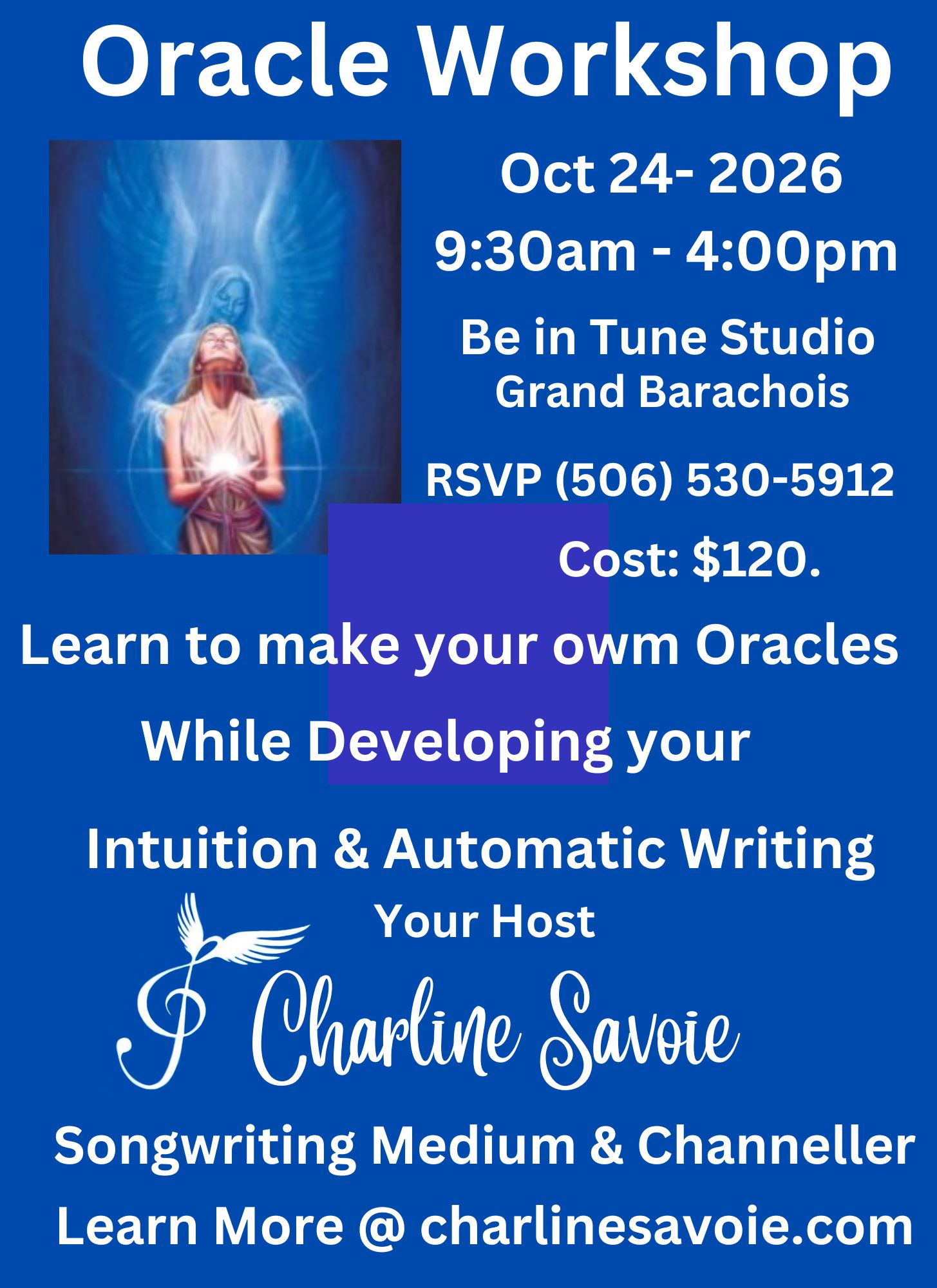 Oracle Workshop

Oct 24- 2026

9:30am - 4:00pm

Be in Tune Studio
Grand Barachois

RSVP (506) 530-5912

Cost: $120.

Learn to make your owm Oracles

While Developing your

Intuition & Automatic Writing

Your Host

Charline Savoie

Songwriting Medium & Channeller

Learn More @ charlinesavoie.com